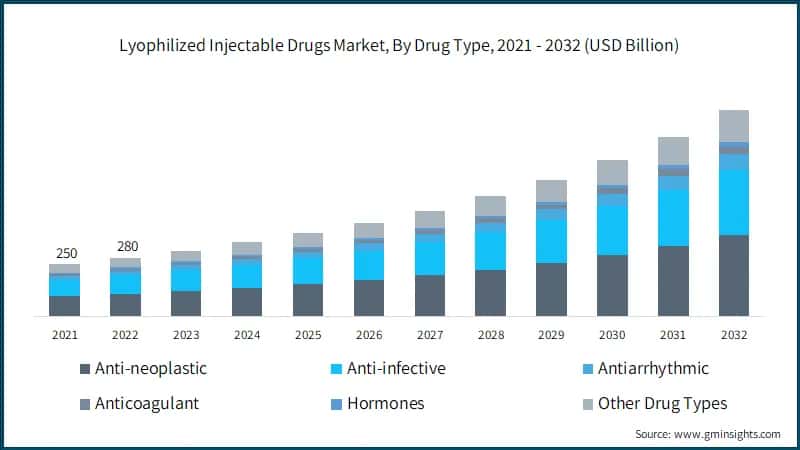 Lyophilized Injectable Drugs Market, By Drug Type, 2021 - 2032 (USD Billion)

250

280

2021 2022 2023 2024 2025 2026 2027 2028 2029 2030 2031 2032

Anti-neoplastic
Anti-infective
Antiarrhythmic
Anticoagulant
Hormones
Other Drug Types

Source: www.gminsights.com